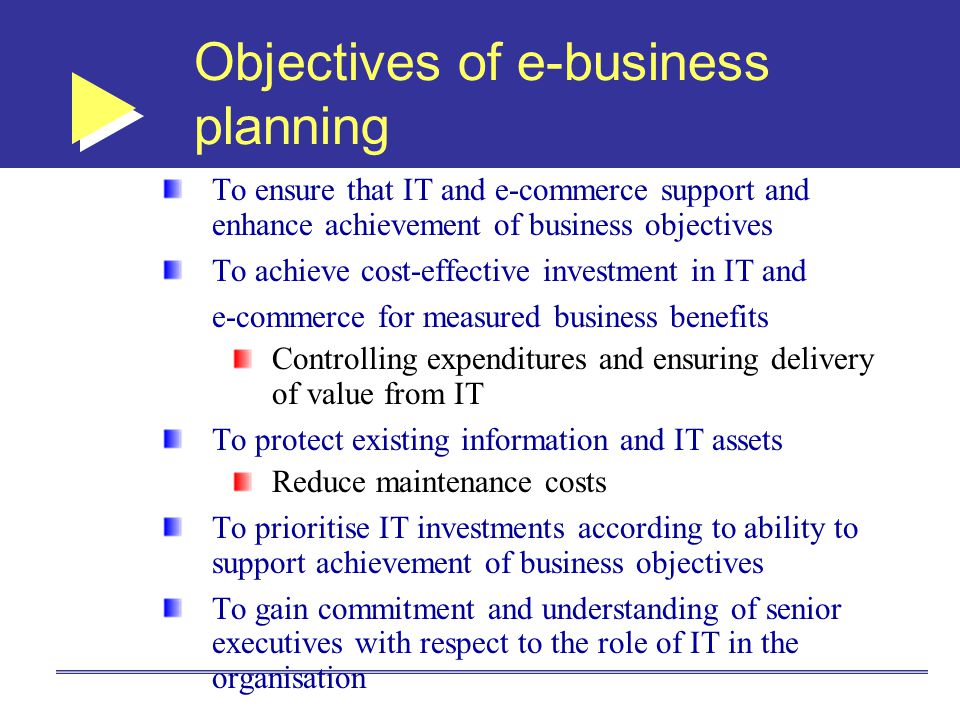 Objectives of e-business planning

To ensure that IT and e-commerce support and enhance achievement of business objectives

To achieve cost-effective investment in IT and e-commerce for measured business benefits

Controlling expenditures and ensuring delivery of value from IT

To protect existing information and IT assets

Reduce maintenance costs

To prioritise IT investments according to ability to support achievement of business objectives

To gain commitment and understanding of senior executives with respect to the role of IT in the organisation